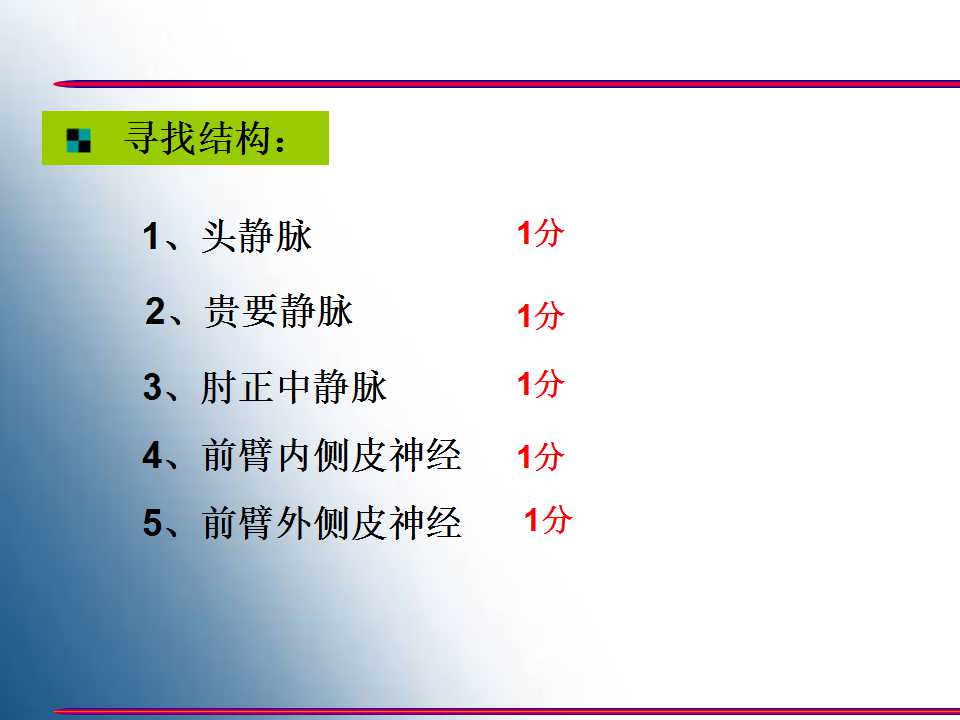 寻找结构：

1、头静脉 1分

2、贵要静脉 1分

3、肘正中静脉 1分

4、前臂内侧皮神经 1分

5、前臂外侧皮神经 1分